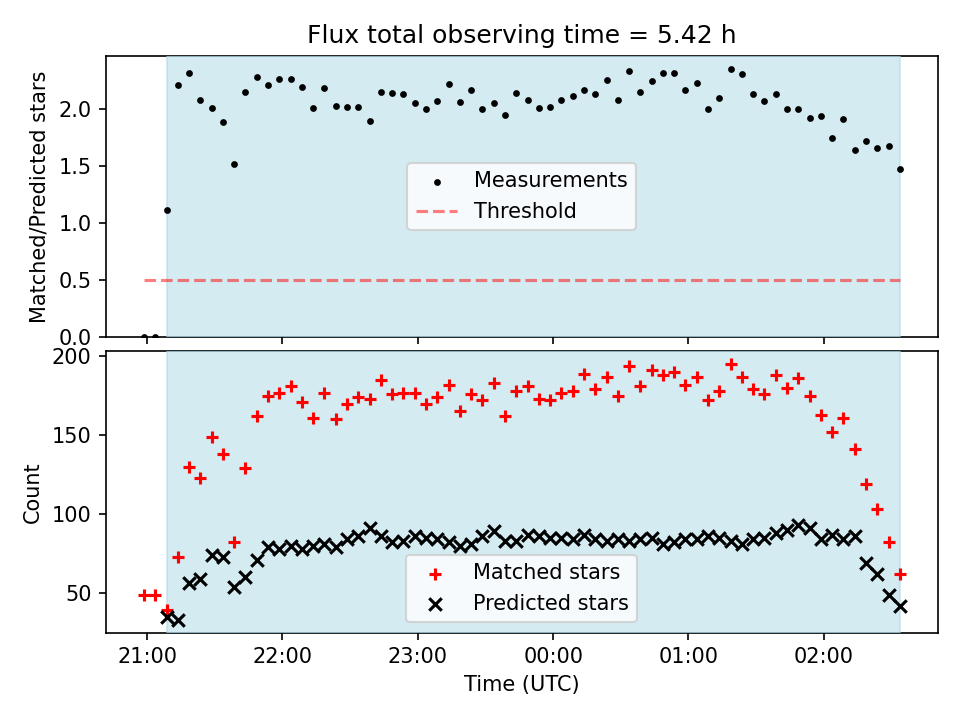 Flux total observing time = 5.42 h

Matched/Predicted stars

2.0
1.5
1.0
0.5
0.0

Measurements
Threshold

Count

200
150
100
50

Matched stars
Predicted stars

21:00
22:00
23:00
00:00
01:00
02:00

Time (UTC)